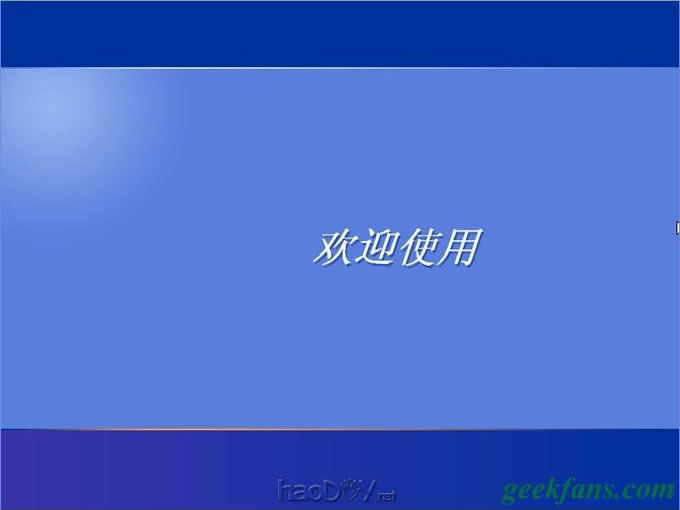 欢迎使用

haoDIY.net

geekfans.com